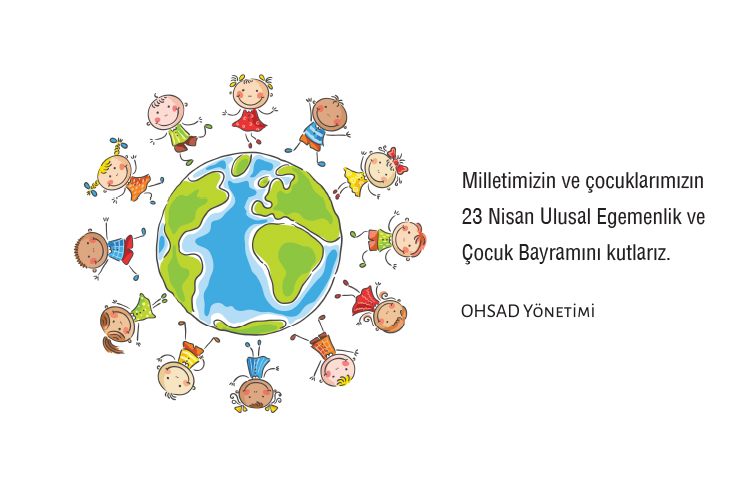 Milletimizin ve çocuklarımızın 23 Nisan Ulusal Egemenlik ve Çocuk Bayramını kutlarız.

OHSAD Yönetimi